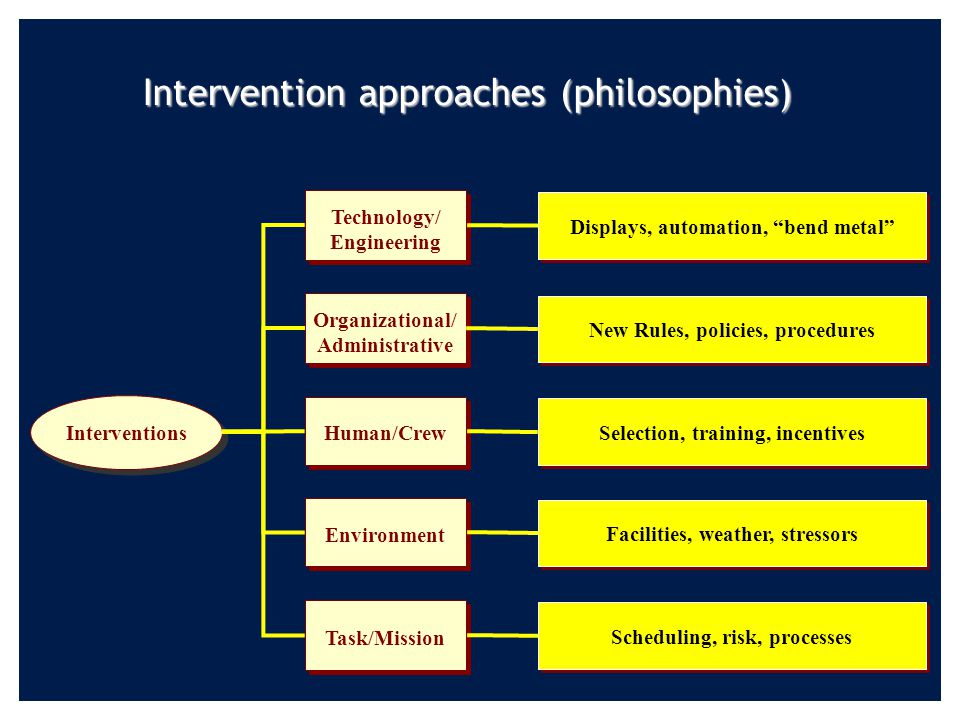 Intervention approaches (philosophies)

Interventions

Technology/ Engineering

Displays, automation, “bend metal”

Organizational/ Administrative

New Rules, policies, procedures

Human/Crew

Selection, training, incentives

Environment

Facilities, weather, stressors

Task/Mission

Scheduling, risk, processes